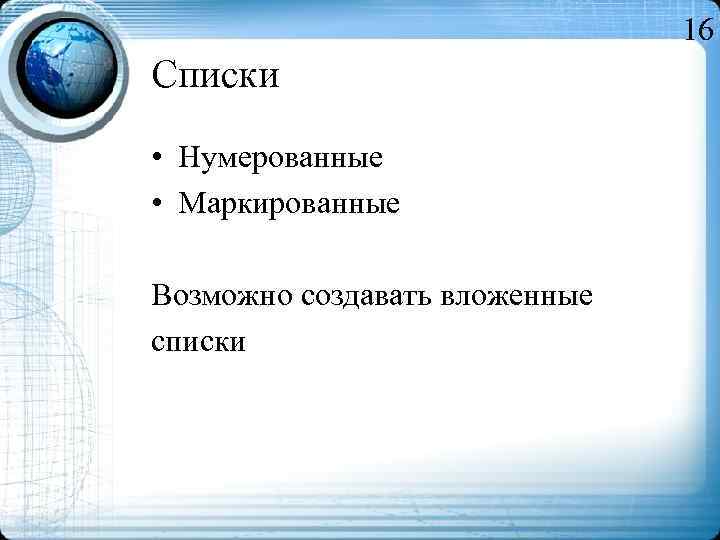 16

Списки

• Нумерованные
• Маркированные

Возможно создавать вложенные списки